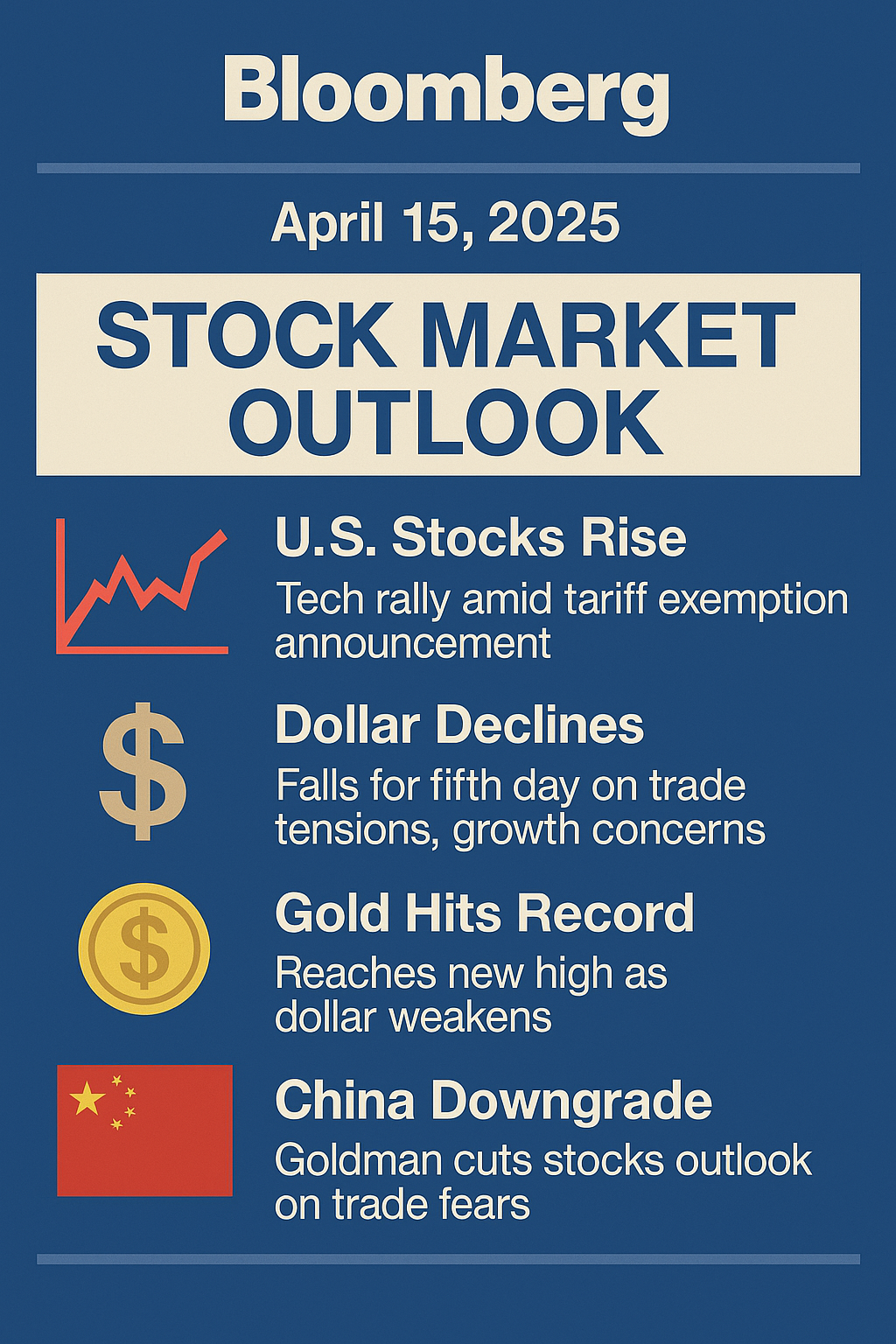 Bloomberg

April 15, 2025

STOCK MARKET OUTLOOK

U.S. Stocks Rise
Tech rally amid tariff exemption announcement

$

Dollar Declines
Falls for fifth day on trade tensions, growth concerns

$

Gold Hits Record
Reaches new high as dollar weakens

China Downgrade
Goldman cuts stocks outlook on trade fears